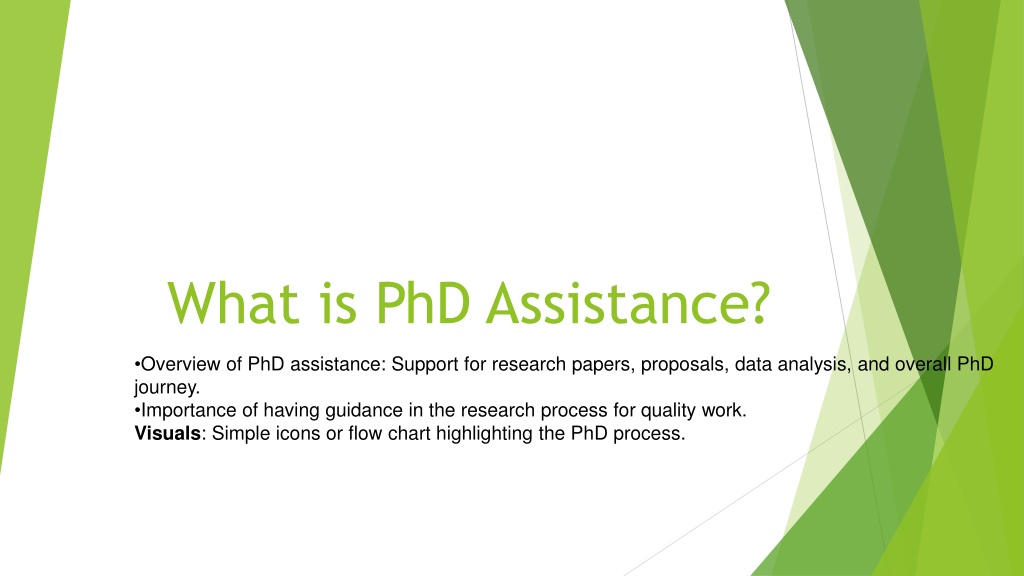 What is PhD Assistance?

•Overview of PhD assistance: Support for research papers, proposals, data analysis, and overall PhD journey.
•Importance of having guidance in the research process for quality work.
Visuals: Simple icons or flow chart highlighting the PhD process.